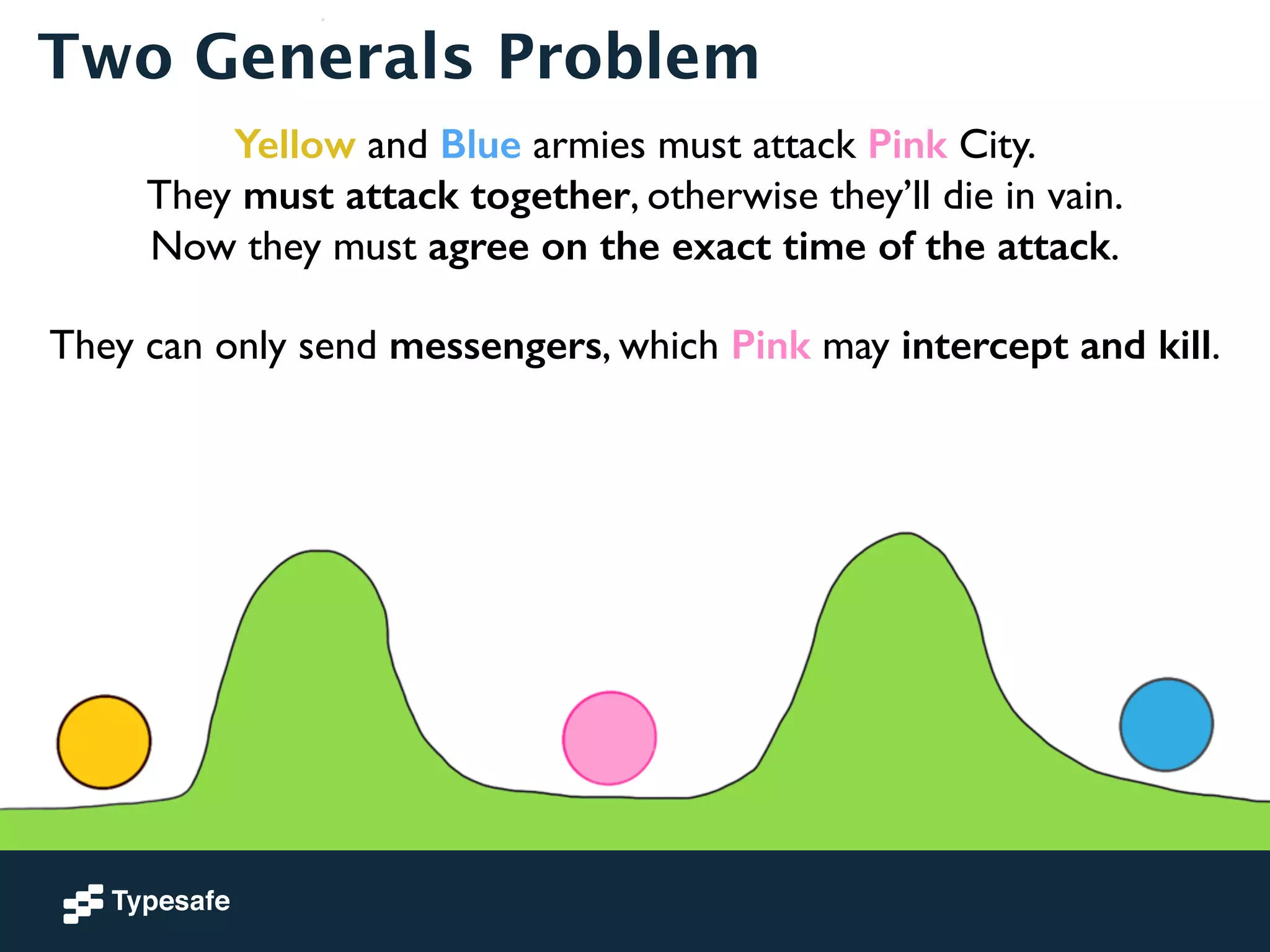 Two Generals Problem

Yellow and Blue armies must attack Pink City.
They must attack together, otherwise they'll die in vain.
Now they must agree on the exact time of the attack.

They can only send messengers, which Pink may intercept and kill.

Typesafe